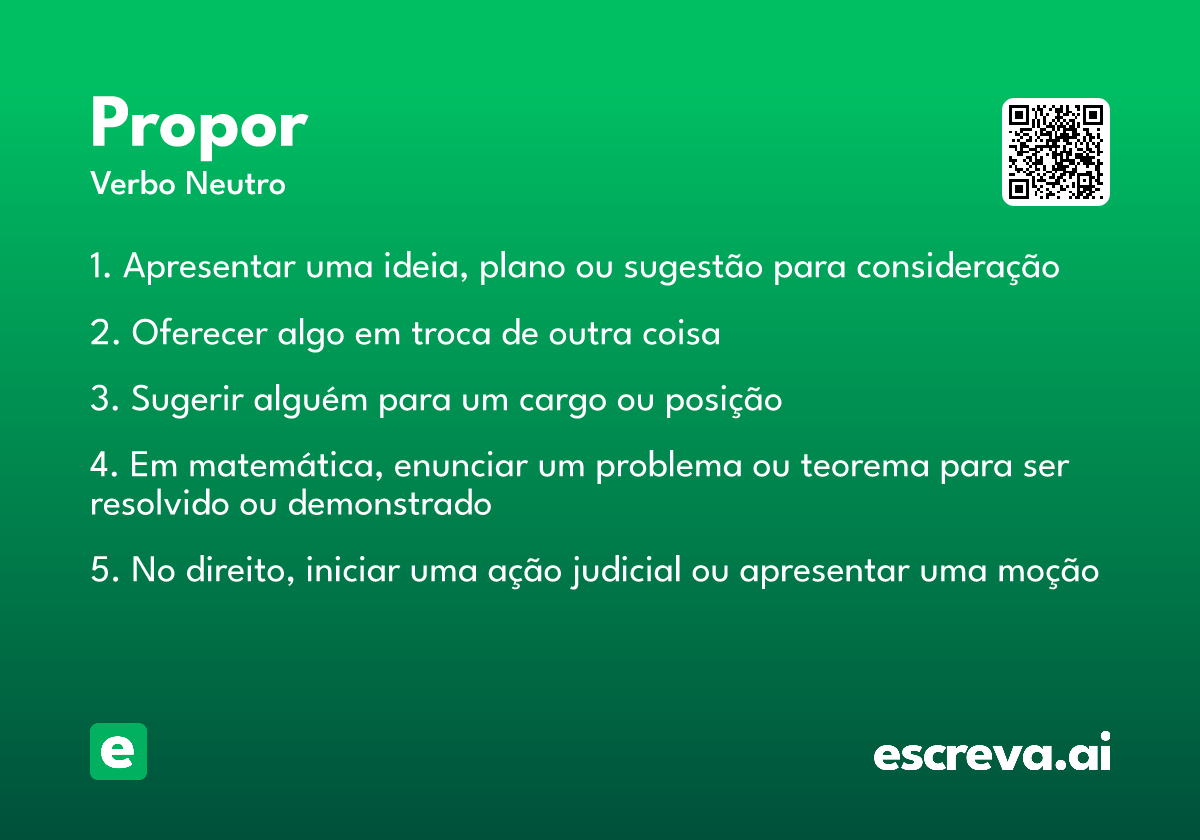 Propor
Verbo Neutro

1. Apresentar uma ideia, plano ou sugestão para consideração

2. Oferecer algo em troca de outra coisa

3. Sugerir alguém para um cargo ou posição

4. Em matemática, enunciar um problema ou teorema para ser resolvido ou demonstrado

5. No direito, iniciar uma ação judicial ou apresentar uma moção

e

escreva.ai